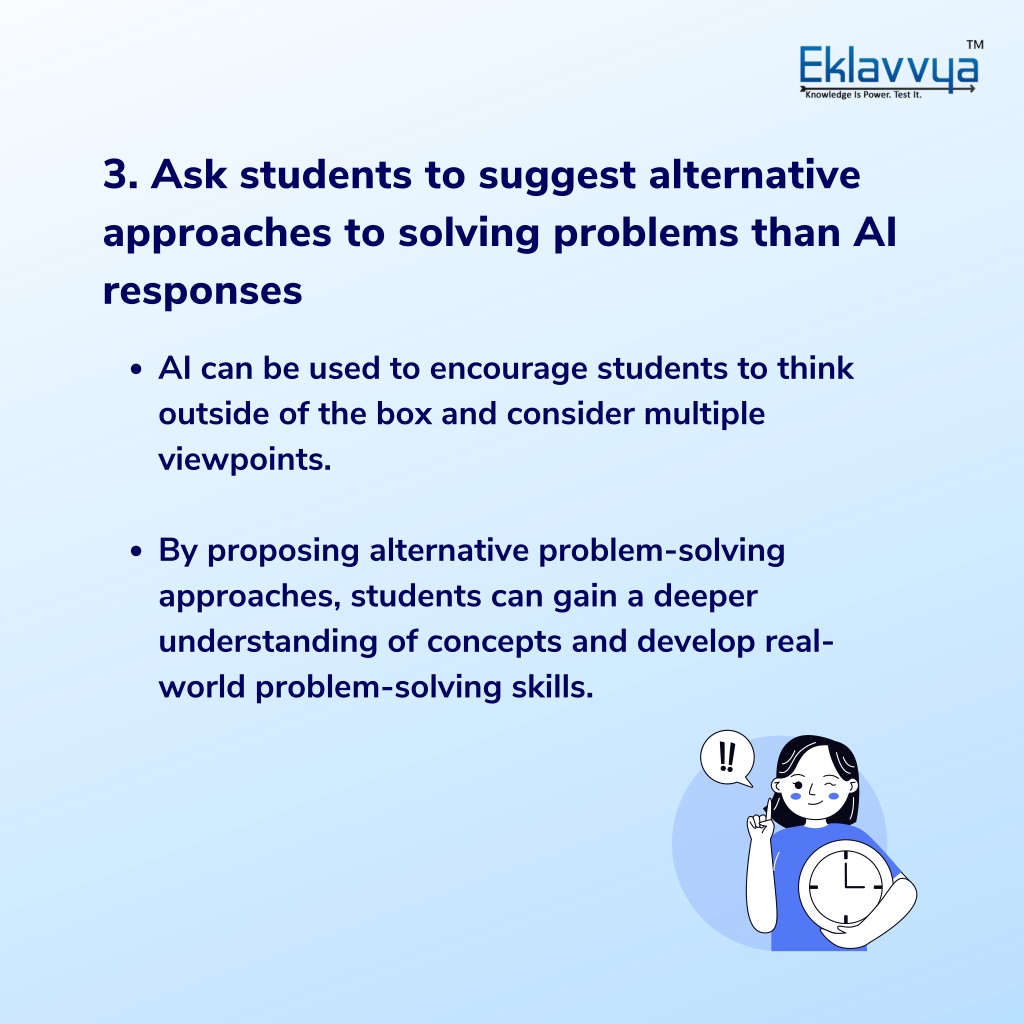 Eklavvya™
Knowledge Is Power. Test It.

3. Ask students to suggest alternative approaches to solving problems than AI responses

• AI can be used to encourage students to think outside of the box and consider multiple viewpoints.

• By proposing alternative problem-solving approaches, students can gain a deeper understanding of concepts and develop real-world problem-solving skills.

!!